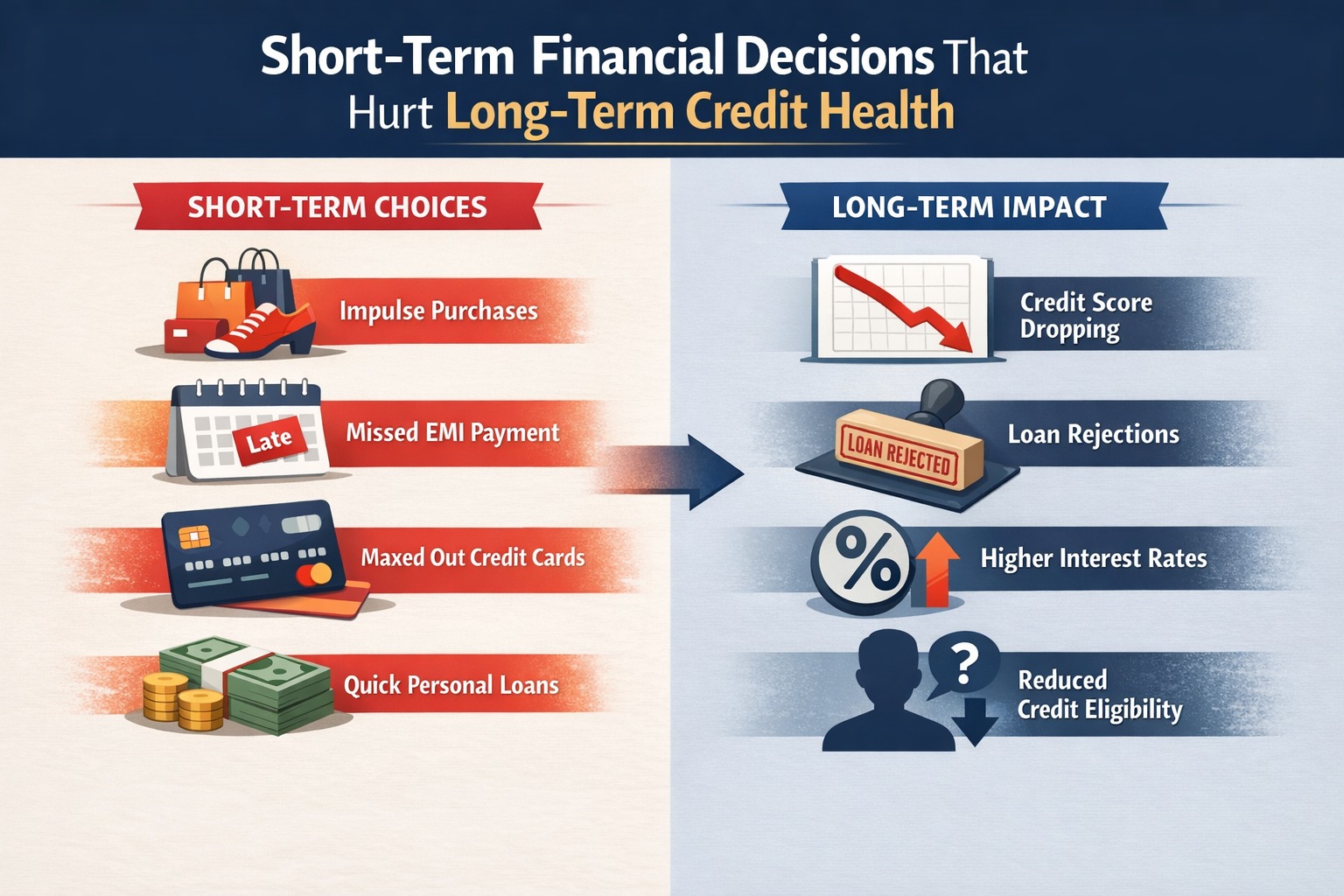 Short-Term Financial Decisions That Hurt Long-Term Credit Health

SHORT-TERM CHOICES

Impulse Purchases

Late

Missed EMI Payment

Maxed Out Credit Cards

Quick Personal Loans

LONG-TERM IMPACT

Credit Score Dropping

LOAN REJECTED

Loan Rejections

%

Higher Interest Rates

?

Reduced Credit Eligibility